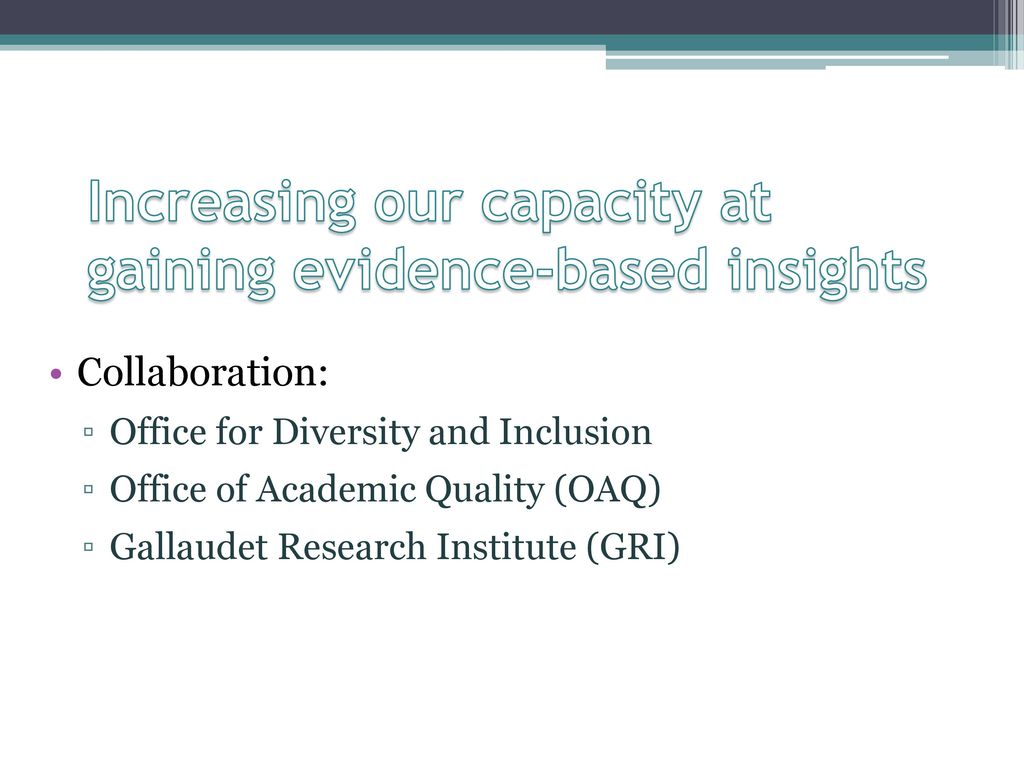 Increasing our capacity at gaining evidence-based insights

• Collaboration:
▫ Office for Diversity and Inclusion
▫ Office of Academic Quality (OAQ)
▫ Gallaudet Research Institute (GRI)